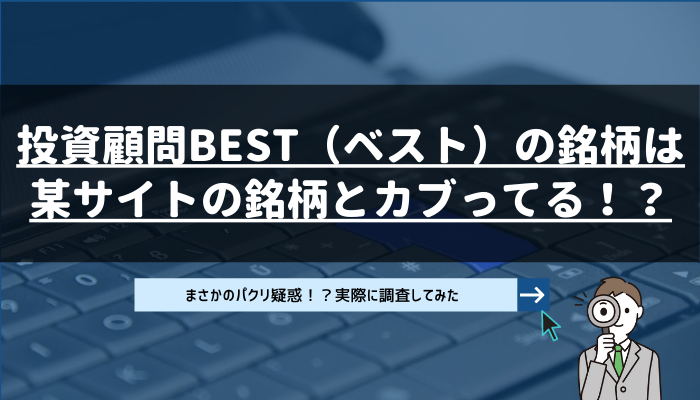 投資顧問BEST（ベスト）の銘柄は某サイトの銘柄とカブってる！？

まさかのパクリ疑惑！？実際に調査してみた